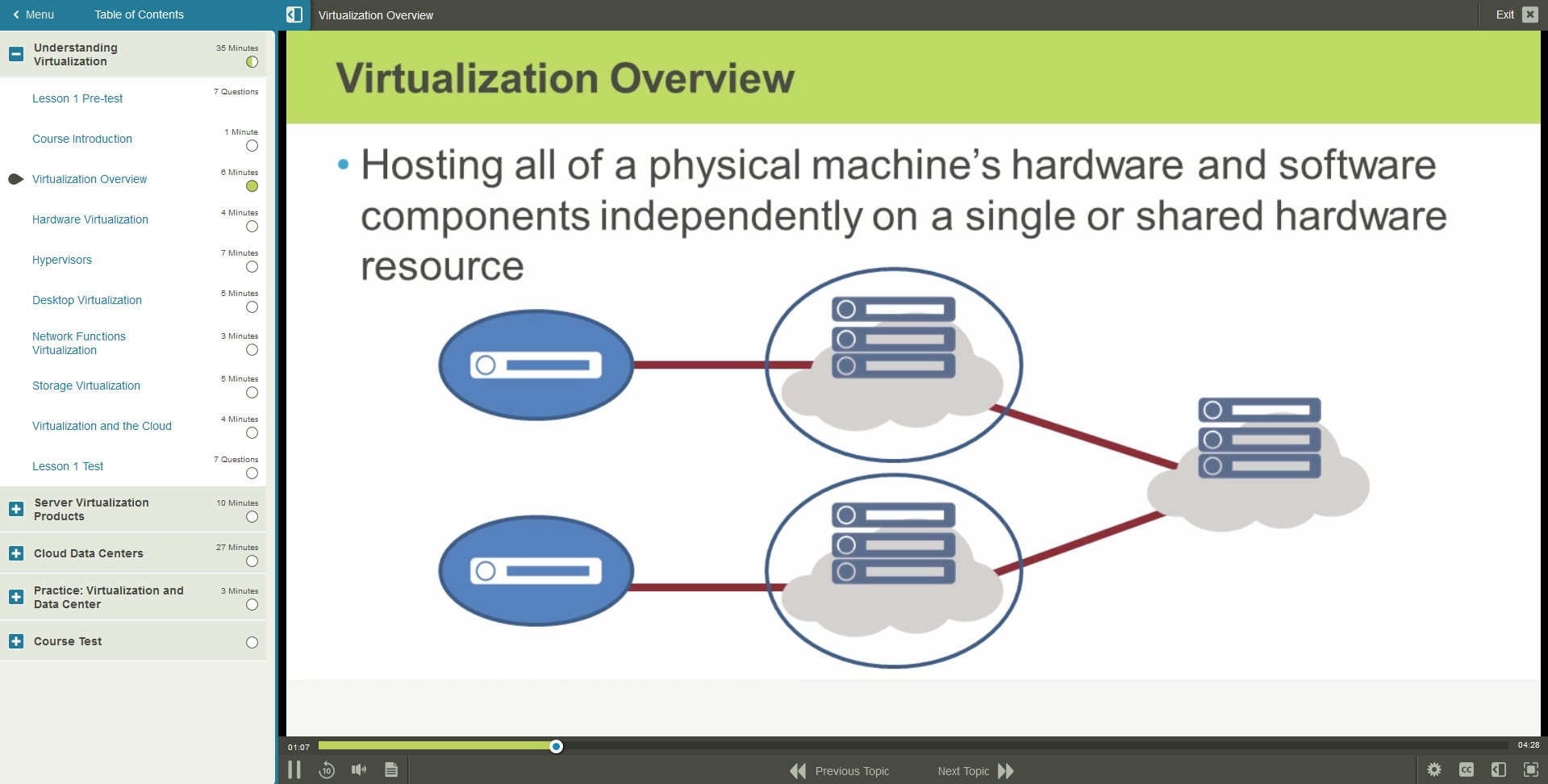 Menu Table of Contents

Virtualization Overview

Exit

Understanding Virtualization 35 Minutes

Lesson 1 Pre-test 7 Questions

Course Introduction 1 Minute

Virtualization Overview 6 Minutes

Hardware Virtualization 4 Minutes

Hypervisors 7 Minutes

Desktop Virtualization 5 Minutes

Network Functions Virtualization 3 Minutes

Storage Virtualization 5 Minutes

Virtualization and the Cloud 4 Minutes

Lesson 1 Test 7 Questions

Server Virtualization Products 10 Minutes

Cloud Data Centers 27 Minutes

Practice: Virtualization and Data Center 3 Minutes

Course Test

Virtualization Overview

• Hosting all of a physical machine's hardware and software components independently on a single or shared hardware resource

01:07

04:28

10

Previous Topic

Next Topic

CC